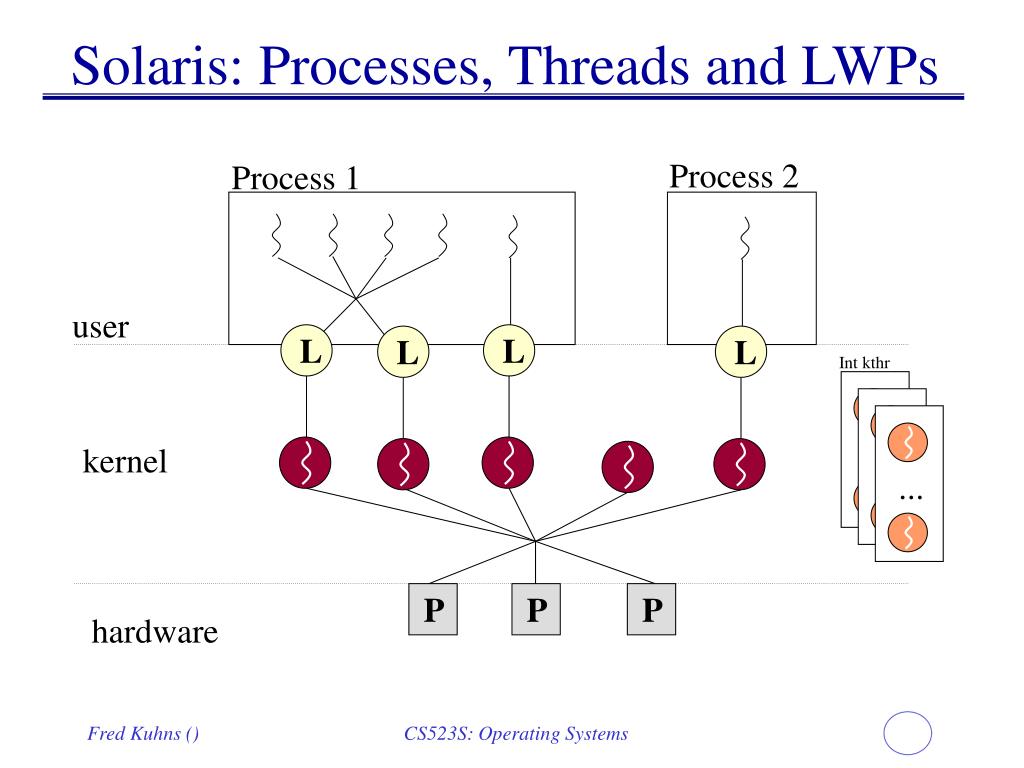 Solaris: Processes, Threads and LWPs

Process 1

Process 2

user

L L L L

Int kthr

kernel

...

P P P

hardware

Fred Kuhns ()

CS523S: Operating Systems